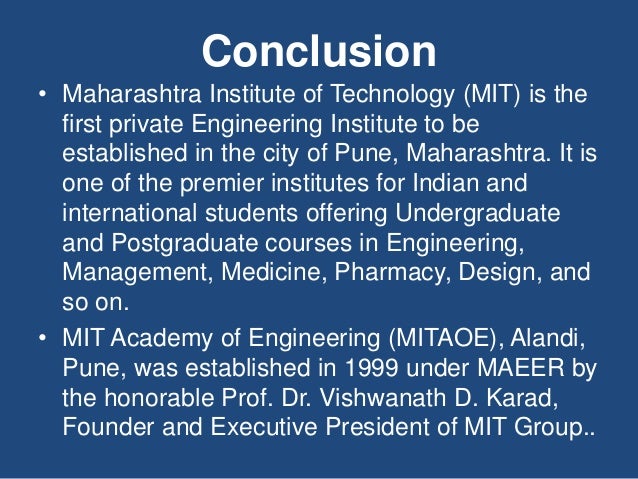 Conclusion

• Maharashtra Institute of Technology (MIT) is the first private Engineering Institute to be established in the city of Pune, Maharashtra. It is one of the premier institutes for Indian and international students offering Undergraduate and Postgraduate courses in Engineering, Management, Medicine, Pharmacy, Design, and so on.

• MIT Academy of Engineering (MITAOE), Alandi, Pune, was established in 1999 under MAEER by the honorable Prof. Dr. Vishwanath D. Karad, Founder and Executive President of MIT Group..